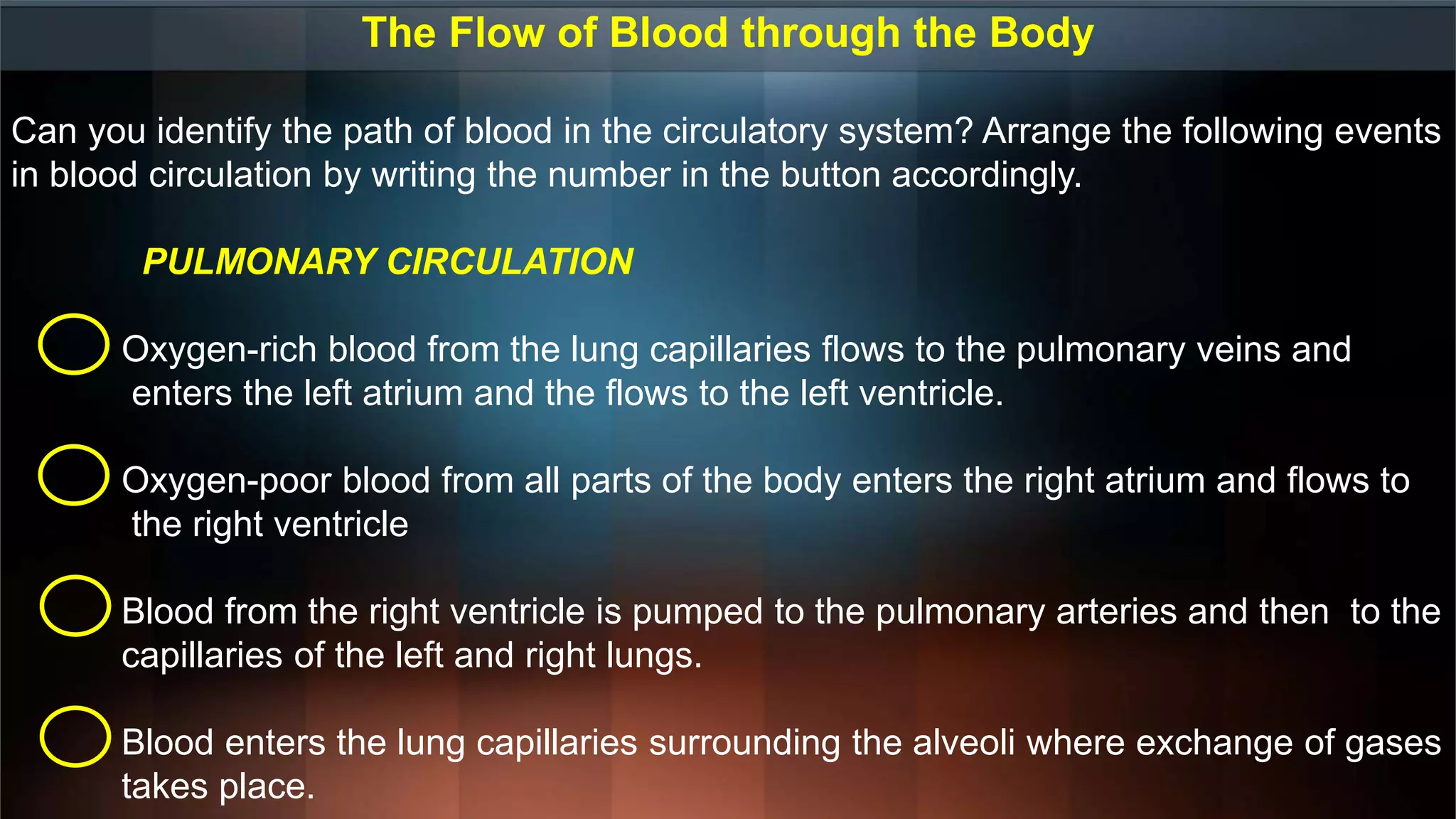 The Flow of Blood through the Body

Can you identify the path of blood in the circulatory system? Arrange the following events in blood circulation by writing the number in the button accordingly.

PULMONARY CIRCULATION

Oxygen-rich blood from the lung capillaries flows to the pulmonary veins and enters the left atrium and the flows to the left ventricle.

Oxygen-poor blood from all parts of the body enters the right atrium and flows to the right ventricle

Blood from the right ventricle is pumped to the pulmonary arteries and then to the capillaries of the left and right lungs.

Blood enters the lung capillaries surrounding the alveoli where exchange of gases takes place.